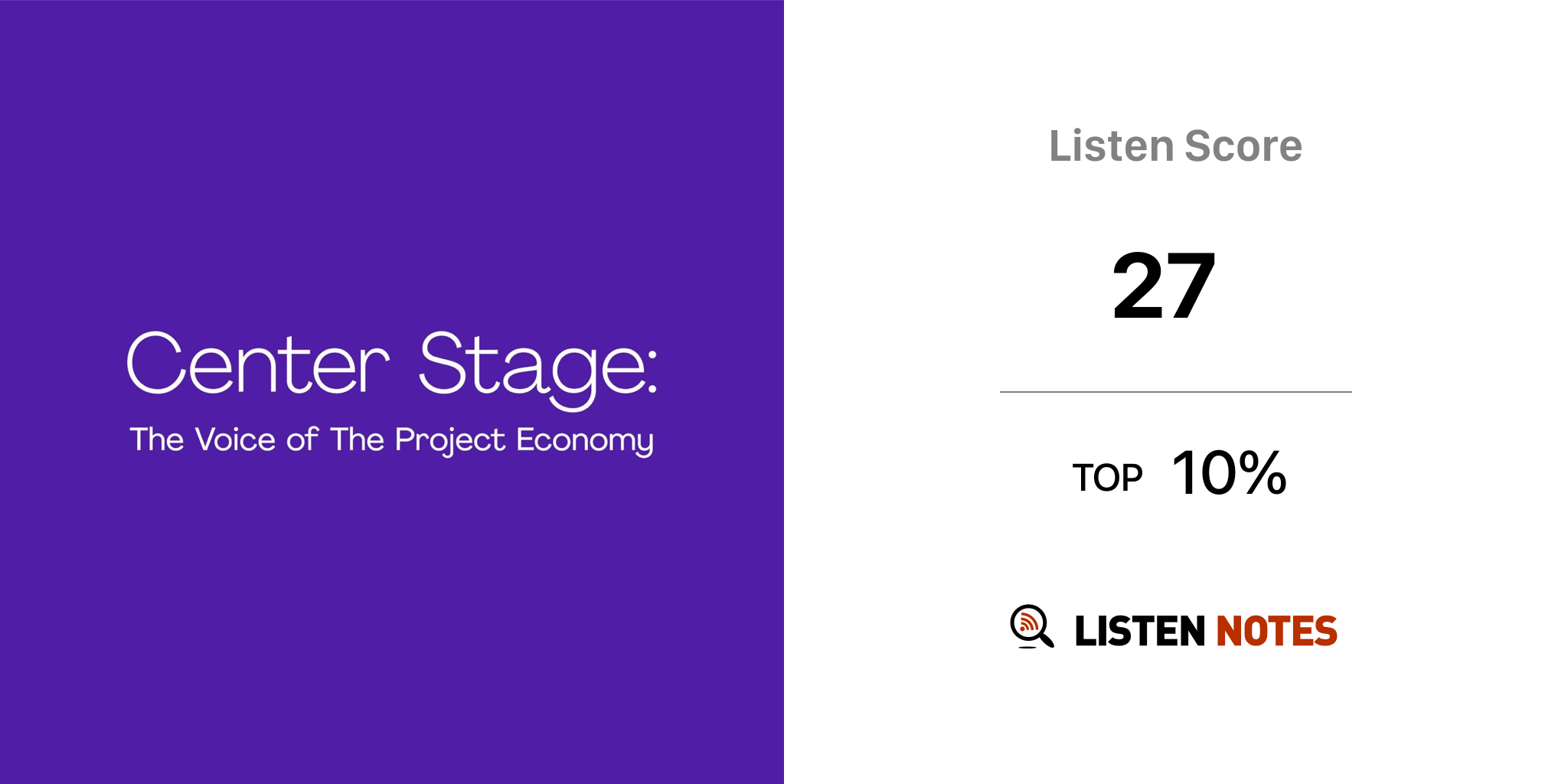 Center Stage:
The Voice of The Project Economy

Listen Score

27

TOP 10%

LISTEN NOTES